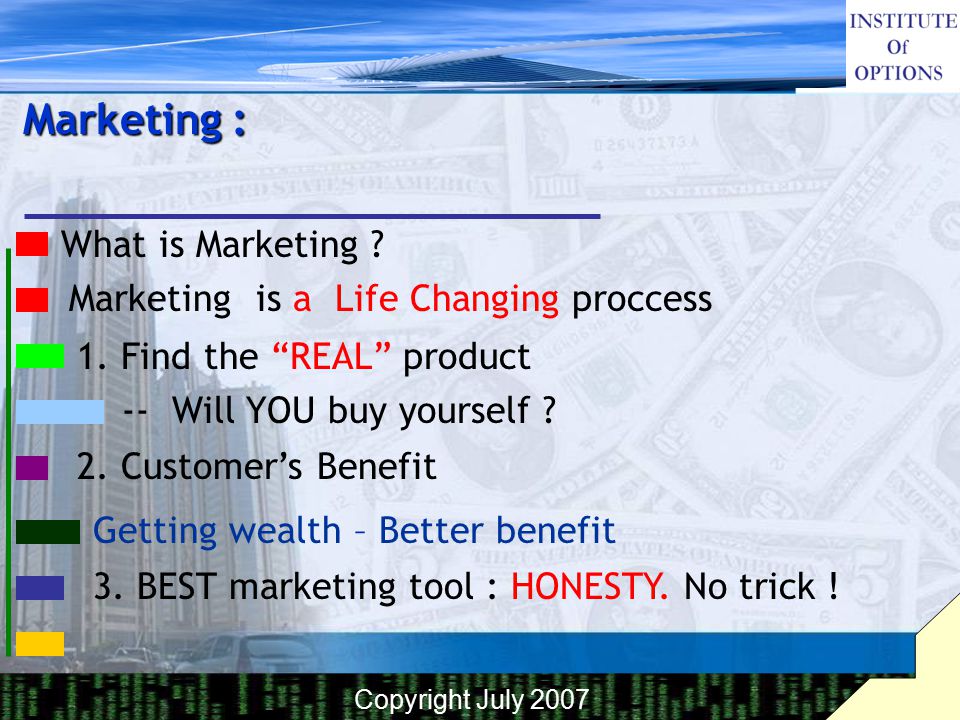 INSTITUTE Of OPTIONS

Marketing :

What is Marketing ?

Marketing is a Life Changing proccess

1. Find the “REAL” product

-- Will YOU buy yourself ?

2. Customer’s Benefit

Getting wealth – Better benefit

3. BEST marketing tool : HONESTY. No trick !

Copyright July 2007